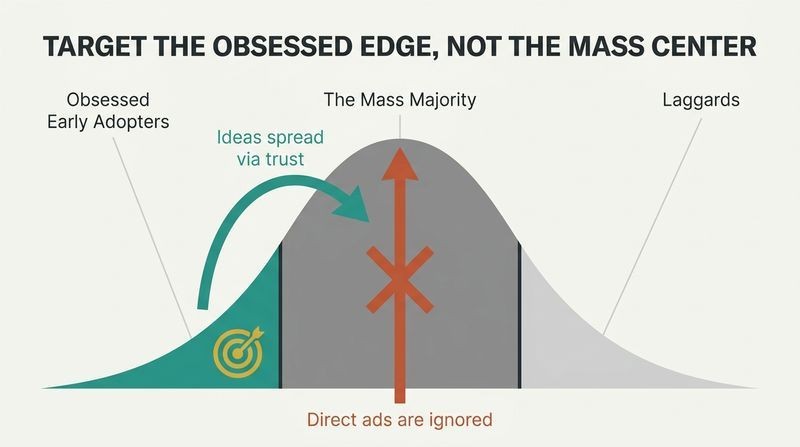 TARGET THE OBSESSED EDGE, NOT THE MASS CENTER

Obsessed Early Adopters

The Mass Majority

Laggards

Ideas spread via trust

Direct ads are ignored